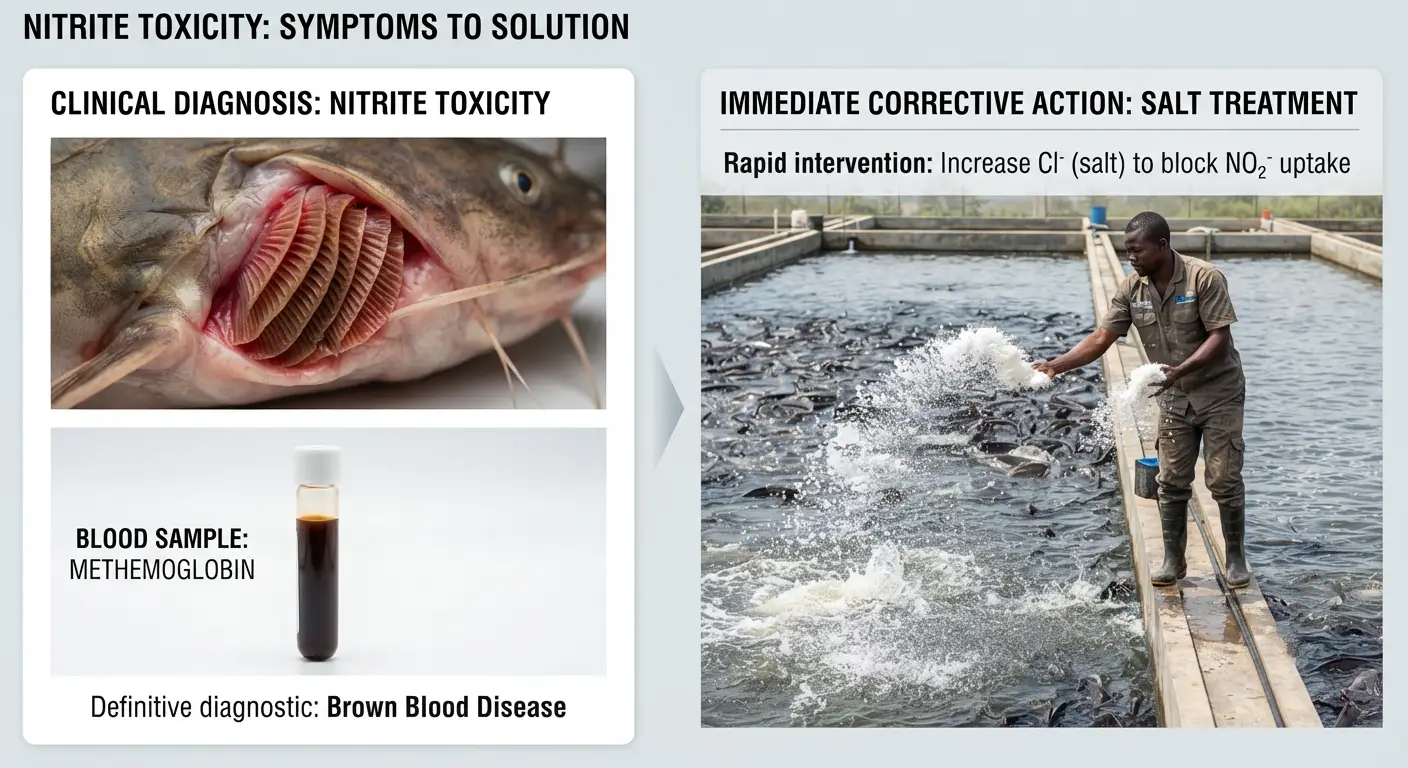 NITRITE TOXICITY: SYMPTOMS TO SOLUTION

CLINICAL DIAGNOSIS: NITRITE TOXICITY

BLOOD SAMPLE: METHEMOGLOBIN

Definitive diagnostic: Brown Blood Disease

IMMEDIATE CORRECTIVE ACTION: SALT TREATMENT

Rapid intervention: Increase $Cl^-$ (salt) to block $NO_2^-$ uptake